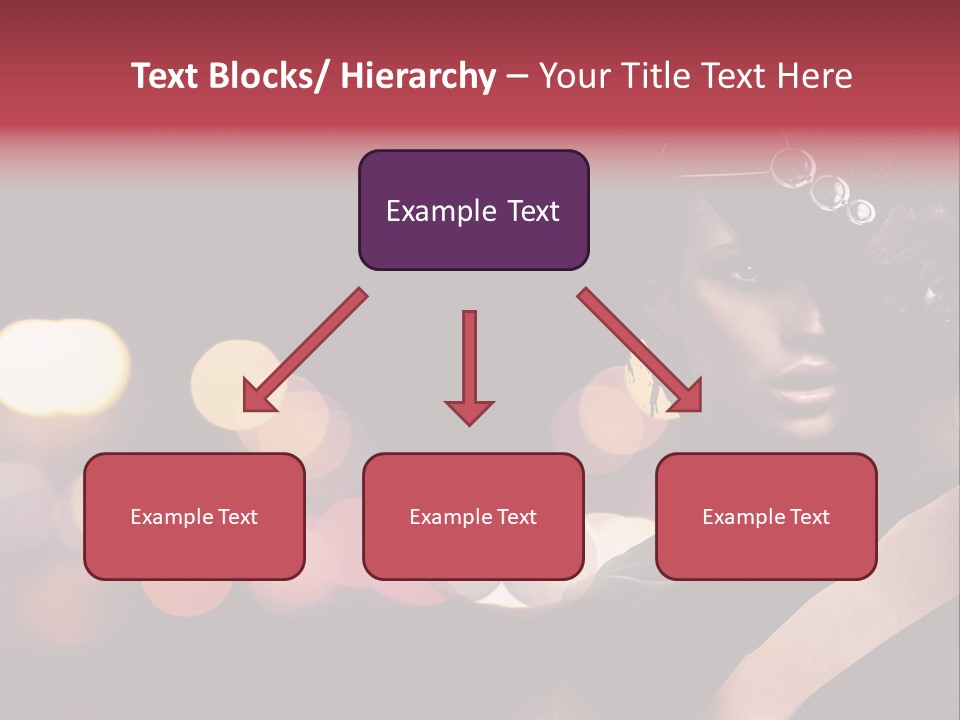 Text Blocks/ Hierarchy – Your Title Text Here

Example Text

Example Text

Example Text

Example Text